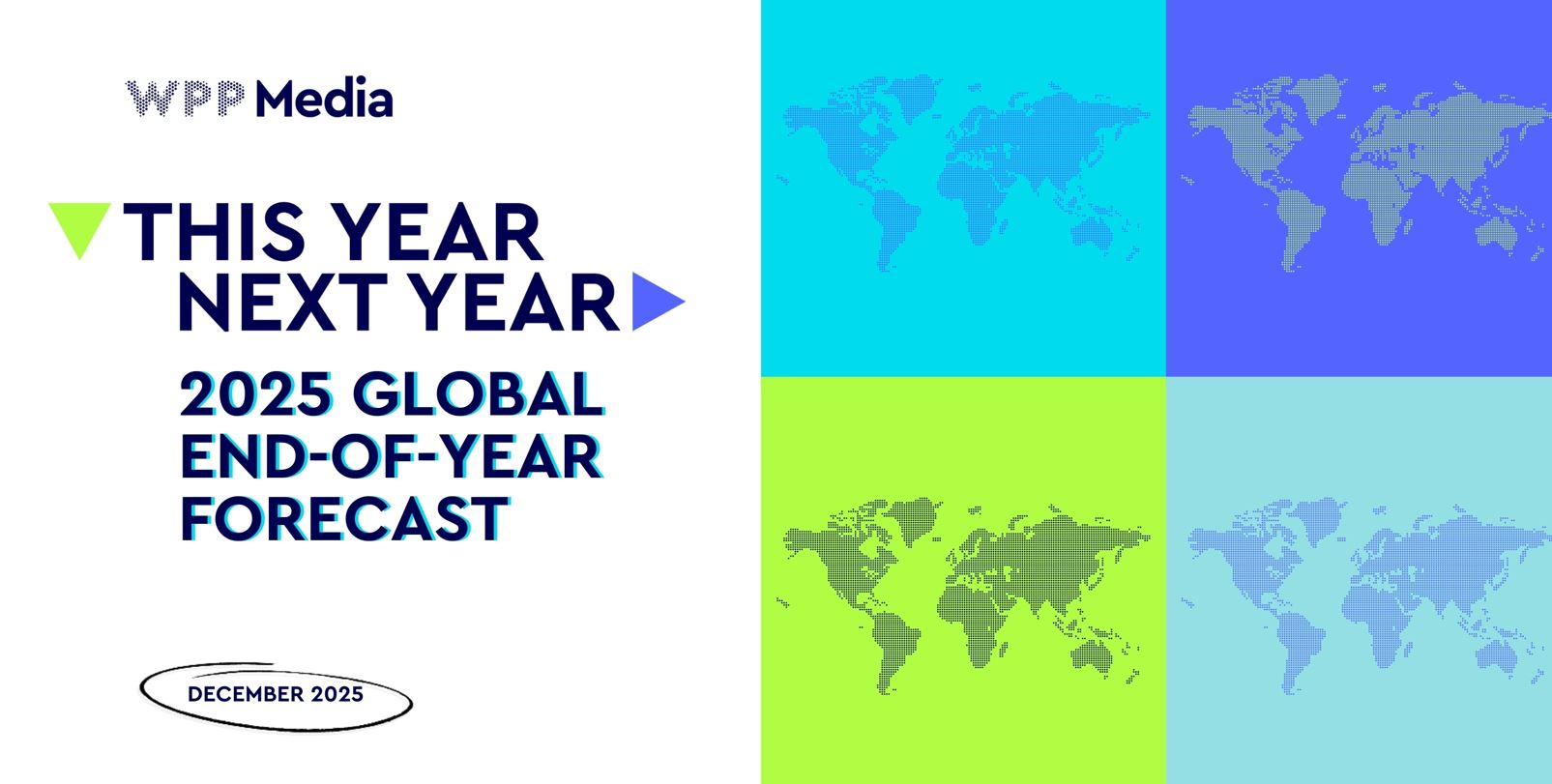 WPP Media

THIS YEAR NEXT YEAR

2025 GLOBAL END-OF-YEAR FORECAST

DECEMBER 2025